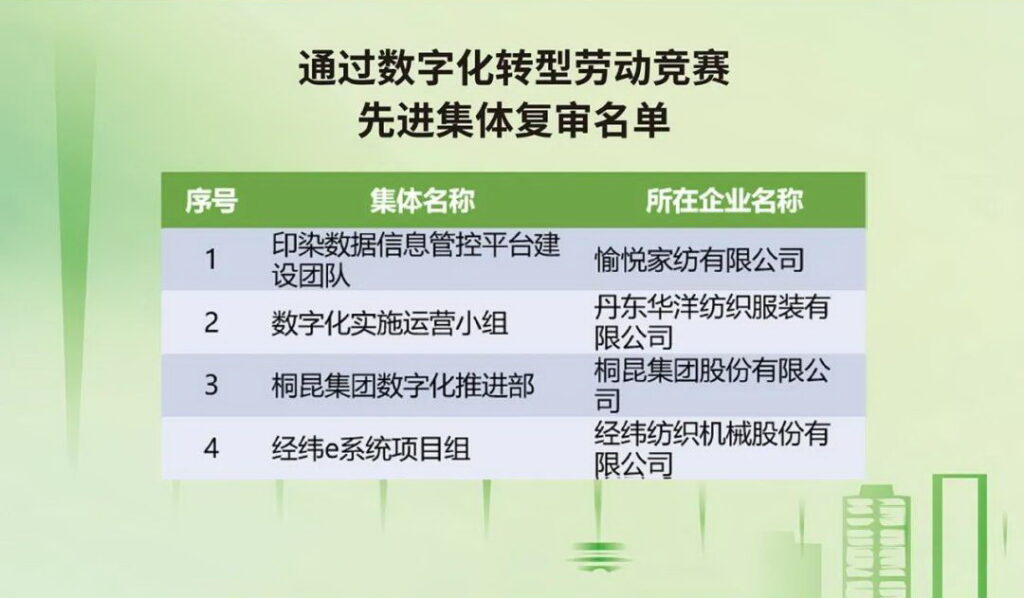 通过数字化转型劳动竞赛
先进集体复审名单

| 序号 | 集体名称 | 所在企业名称 |
|---|---|---|
| 1 | 印染数据信息管控平台建设团队 | 愉悦家纺有限公司 |
| 2 | 数字化实施运营小组 | 丹东华洋纺织服装有限公司 |
| 3 | 桐昆集团数字化推进部 | 桐昆集团股份有限公司 |
| 4 | 经纬e系统项目组 | 经纬纺织机械股份有限公司 |